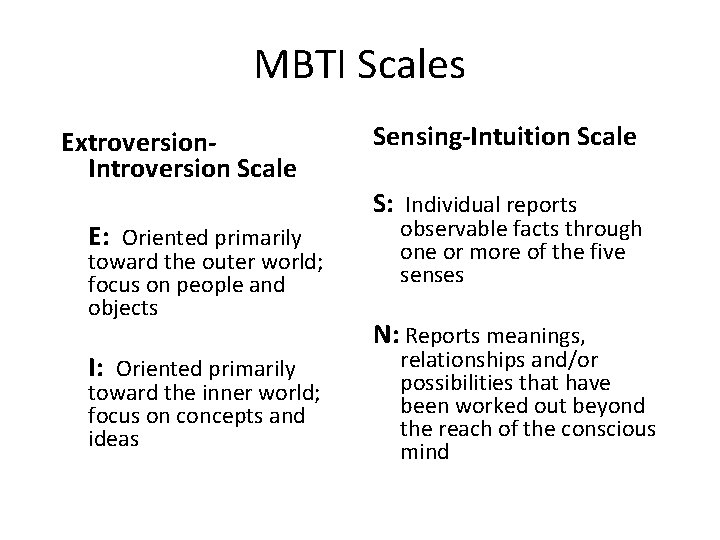 MBTI Scales

Extroversion-Introversion Scale

E: Oriented primarily toward the outer world; focus on people and objects

I: Oriented primarily toward the inner world; focus on concepts and ideas

Sensing-Intuition Scale

S: Individual reports observable facts through one or more of the five senses

N: Reports meanings, relationships and/or possibilities that have been worked out beyond the reach of the conscious mind